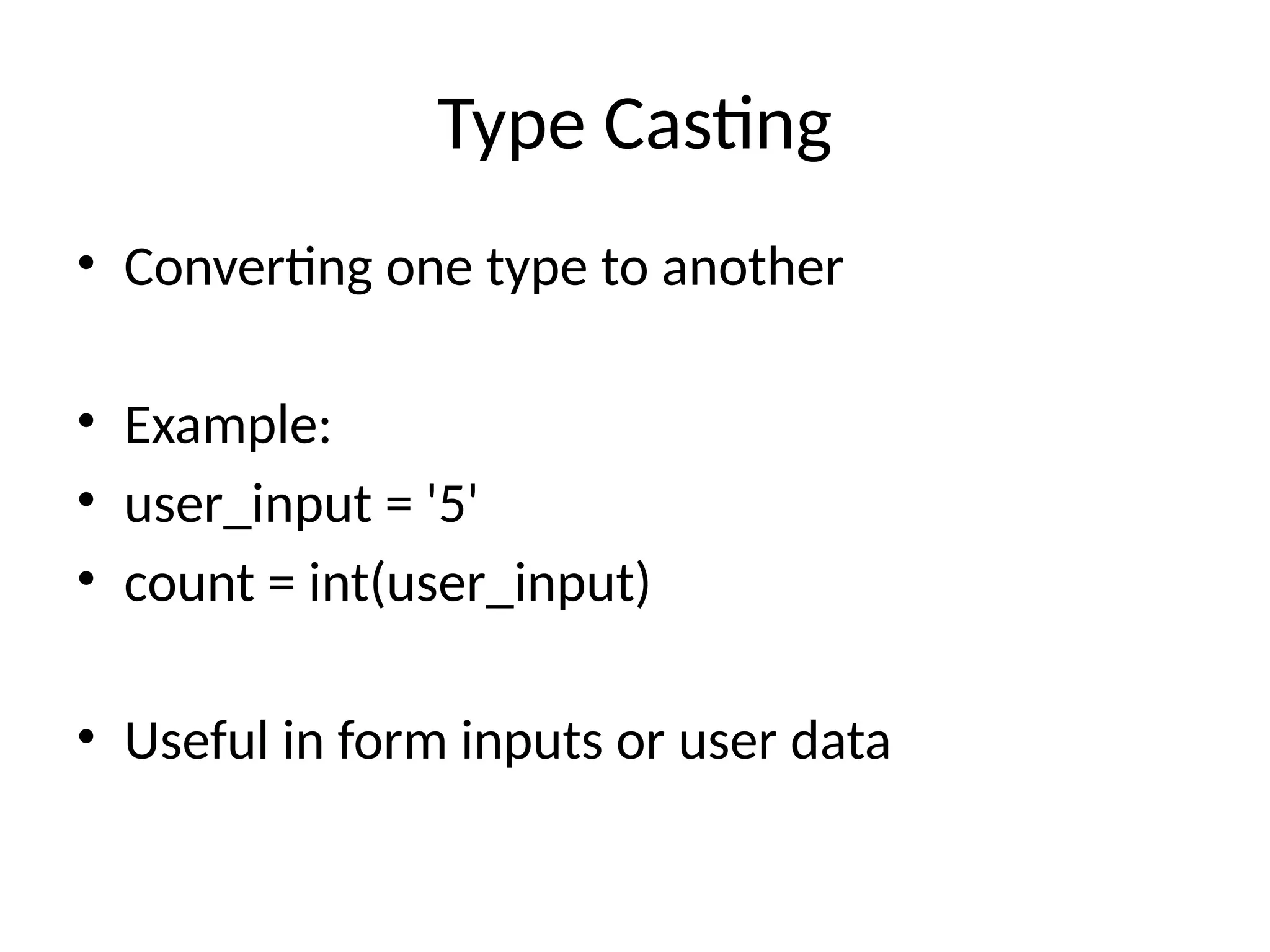 Type Casting

• Converting one type to another

• Example:
• user_input = '5'
• count = int(user_input)

• Useful in form inputs or user data